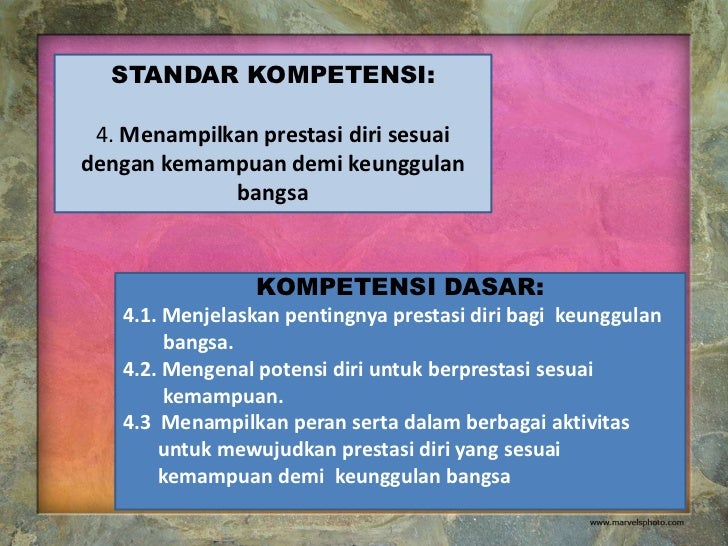 STANDAR KOMPETENSI:

4. Menampilkan prestasi diri sesuai dengan kemampuan demi keunggulan bangsa

KOMPETENSI DASAR:

4.1. Menjelaskan pentingnya prestasi diri bagi keunggulan bangsa.

4.2. Mengenal potensi diri untuk berprestasi sesuai kemampuan.

4.3 Menampilkan peran serta dalam berbagai aktivitas untuk mewujudkan prestasi diri yang sesuai kemampuan demi keunggulan bangsa

www.marvelsphoto.com